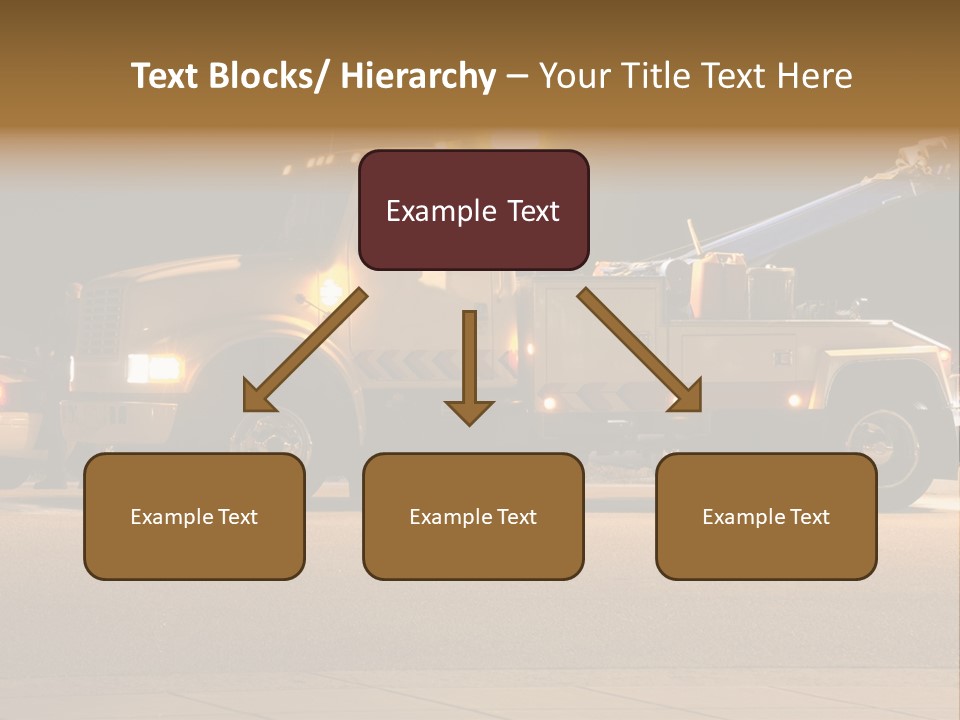 Text Blocks/ Hierarchy – Your Title Text Here

Example Text

Example Text

Example Text

Example Text